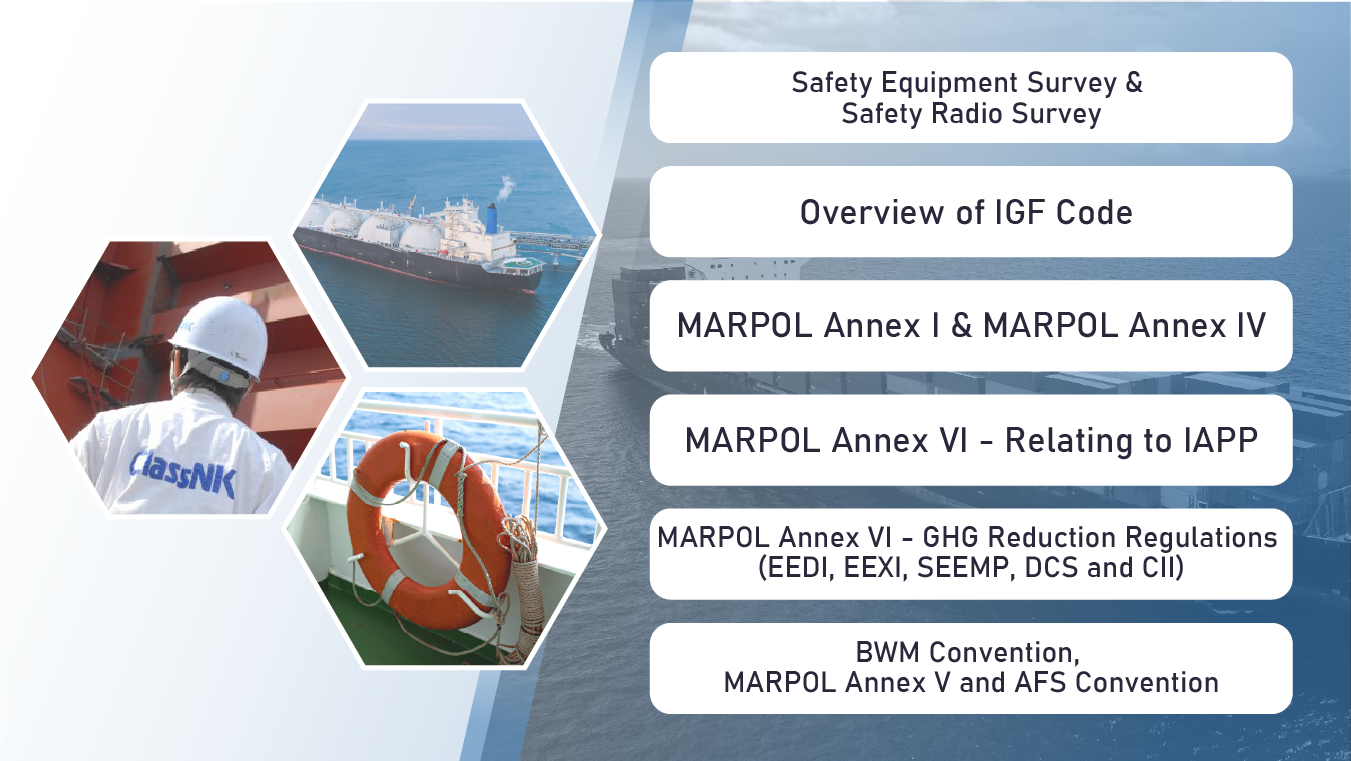 ClassNK

Safety Equipment Survey & Safety Radio Survey

Overview of IGF Code

MARPOL Annex I & MARPOL Annex IV

MARPOL Annex VI - Relating to IAPP

MARPOL Annex VI - GHG Reduction Regulations (EEDI, EEXI, SEEMP, DCS and CII)

BWM Convention, MARPOL Annex V and AFS Convention